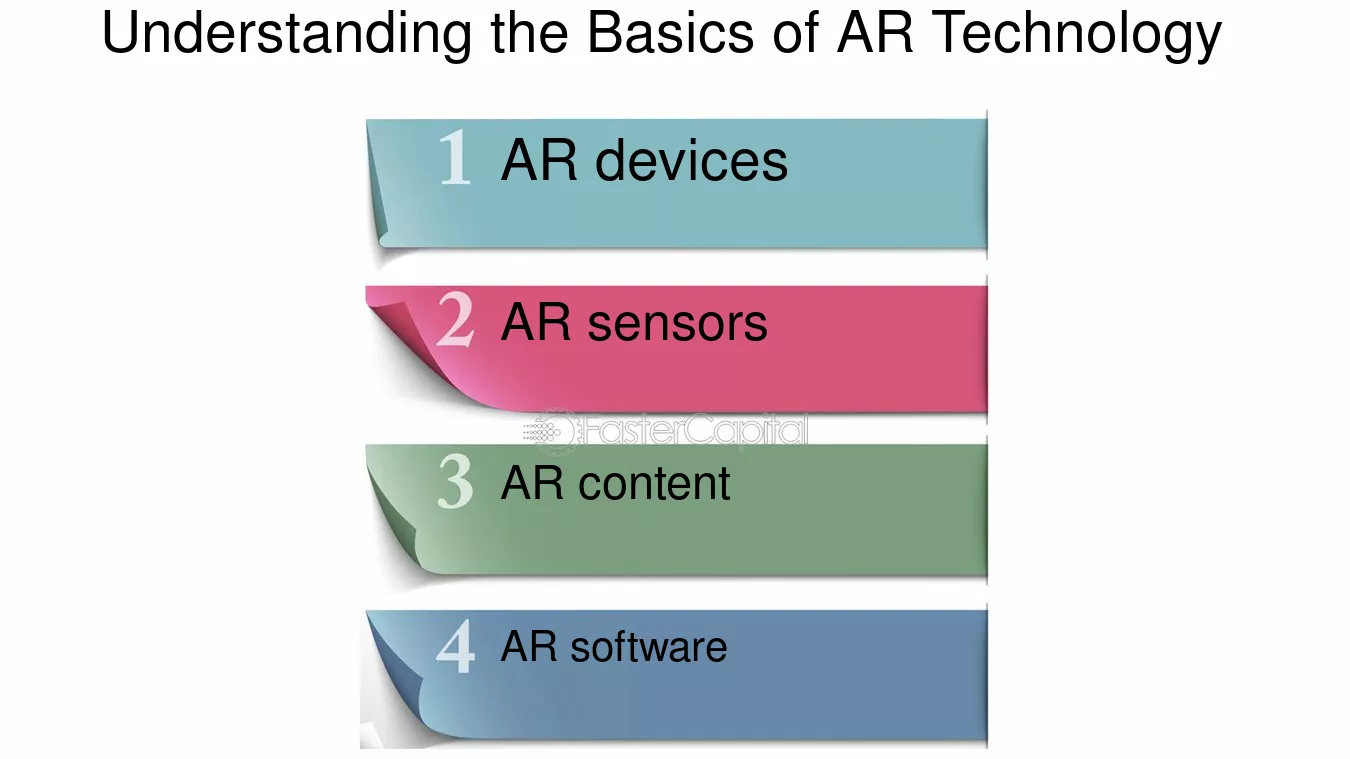 Understanding the Basics of AR Technology

1 AR devices

2 AR sensors

3 AR content

4 AR software

FasterCapital